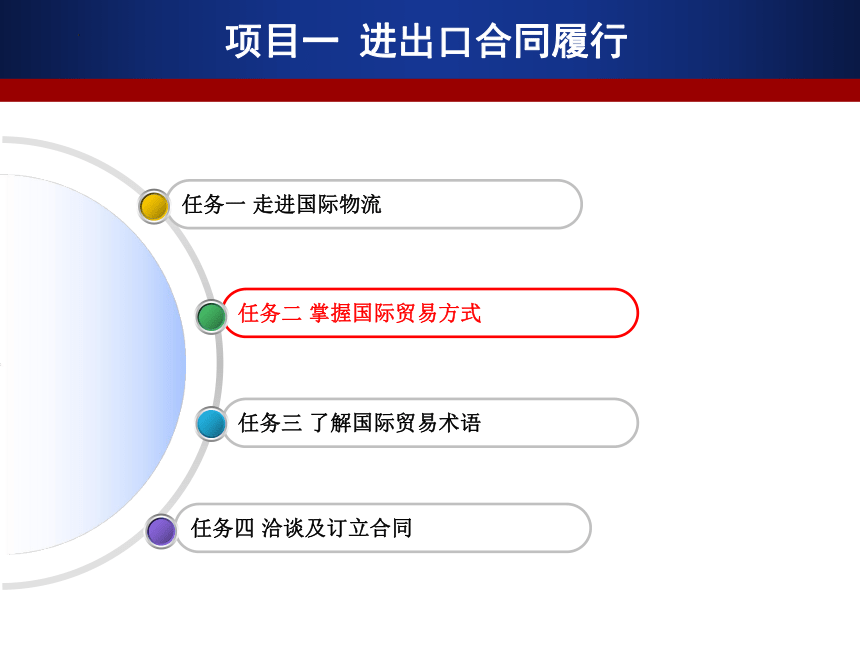 项目一 进出口合同履行

任务一 走进国际物流

任务二 掌握国际贸易方式

任务三 了解国际贸易术语

任务四 洽谈及订立合同